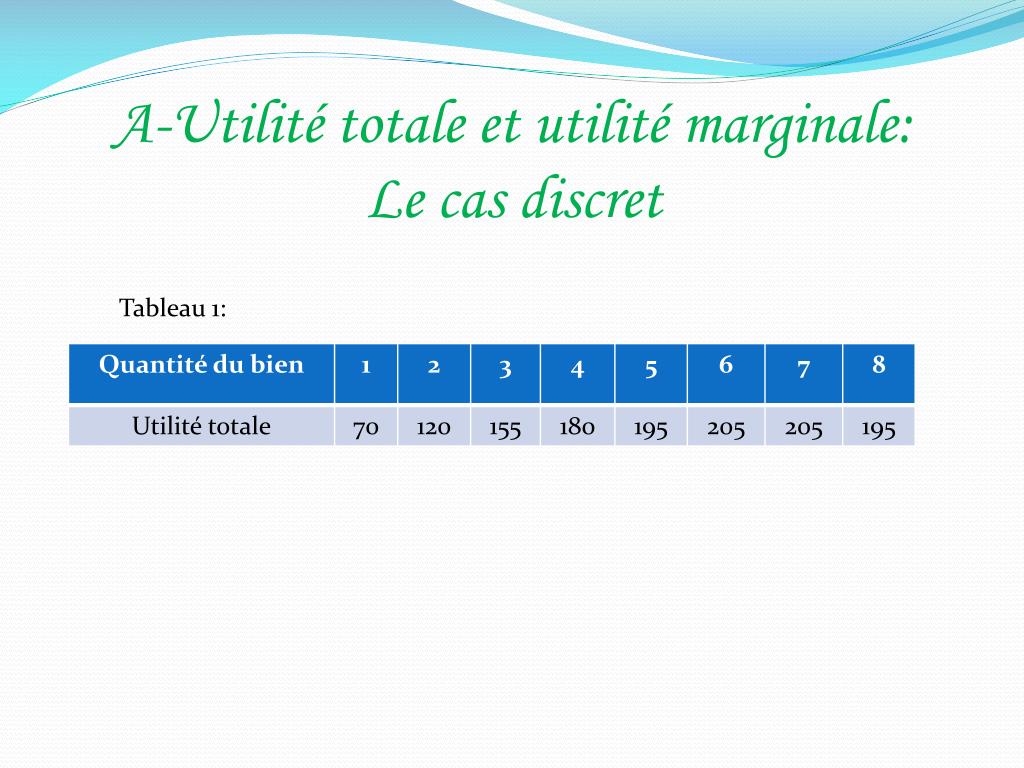 A-Utilité totale et utilité marginale:
Le cas discret

Tableau 1:

| Quantité du bien | 1 | 2 | 3 | 4 | 5 | 6 | 7 | 8 |
|---|---|---|---|---|---|---|---|---|
| Utilité totale | 70 | 120 | 155 | 180 | 195 | 205 | 205 | 195 |